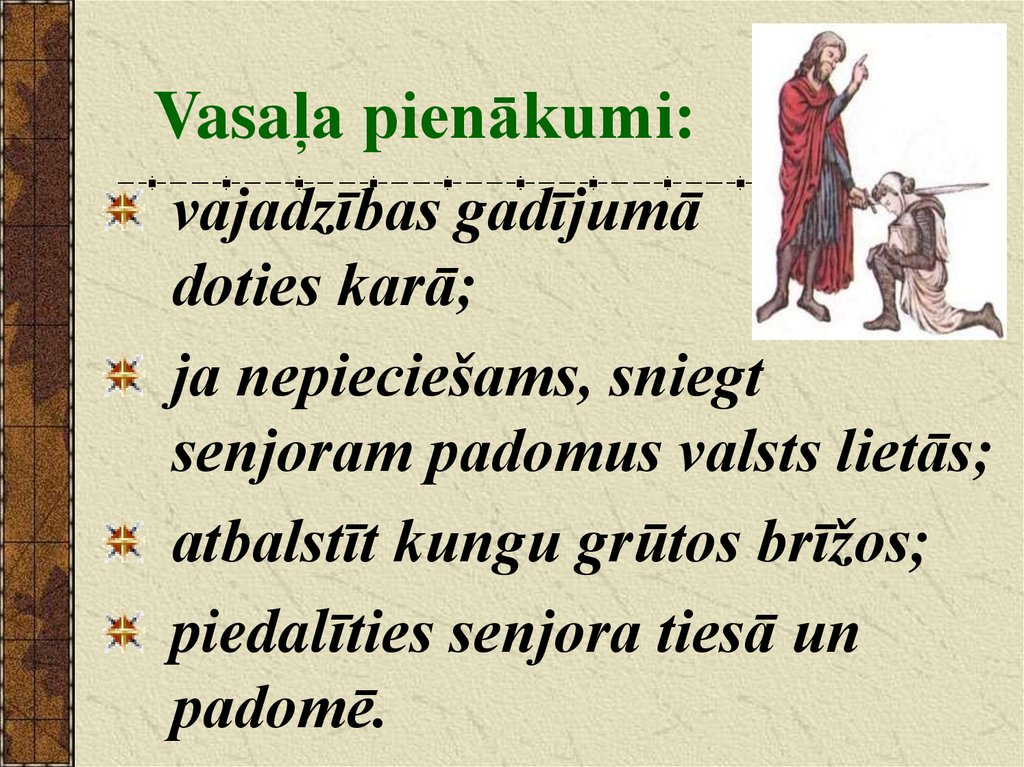 Vasaļa pienākumi:

vajadzības gadījumā doties karā;

ja nepieciešams, sniegt senjoram padomus valsts lietās;

atbalstīt kungu grūtos brīžos;

piedalīties senjora tiesā un padomē.